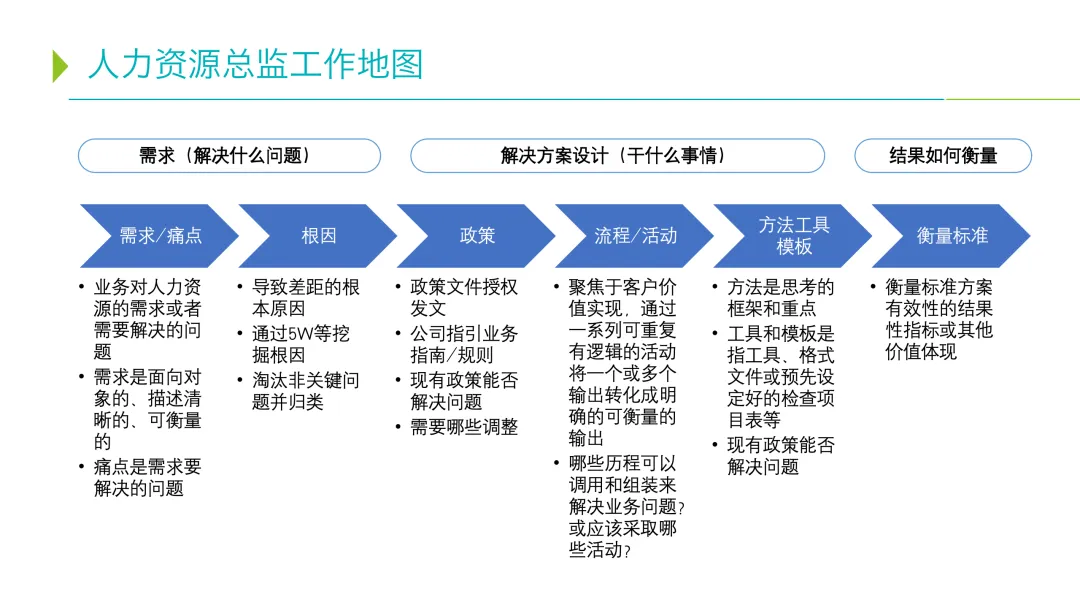 人力资源总监工作地图

需求（解决什么问题）

解决方案设计（干什么事情）

结果如何衡量

需求/痛点

根因

政策

流程/活动

方法工具模板

衡量标准

• 业务对人力资源的需求或者需要解决的问题
• 需求是面向对象的、描述清晰的、可衡量的
• 痛点是需求要解决的问题

• 导致差距的根本原因
• 通过5W等挖掘根因
• 淘汰非关键问题并归类

• 政策文件授权发文
• 公司指引业务指南/规则
• 现有政策能否解决问题
• 需要哪些调整

• 聚焦于客户价值实现，通过一系列可重复有逻辑的活动将一个或多个输出转化成明确的可衡量的输出
• 哪些历程可以调用和组装来解决业务问题？或应该采取哪些活动？

• 方法是思考的框架和重点
• 工具和模板是指工具、格式文件或预先设定好的检查项目表等
• 现有政策能否解决问题

• 衡量标准方案有效性的结果性指标或其他价值体现